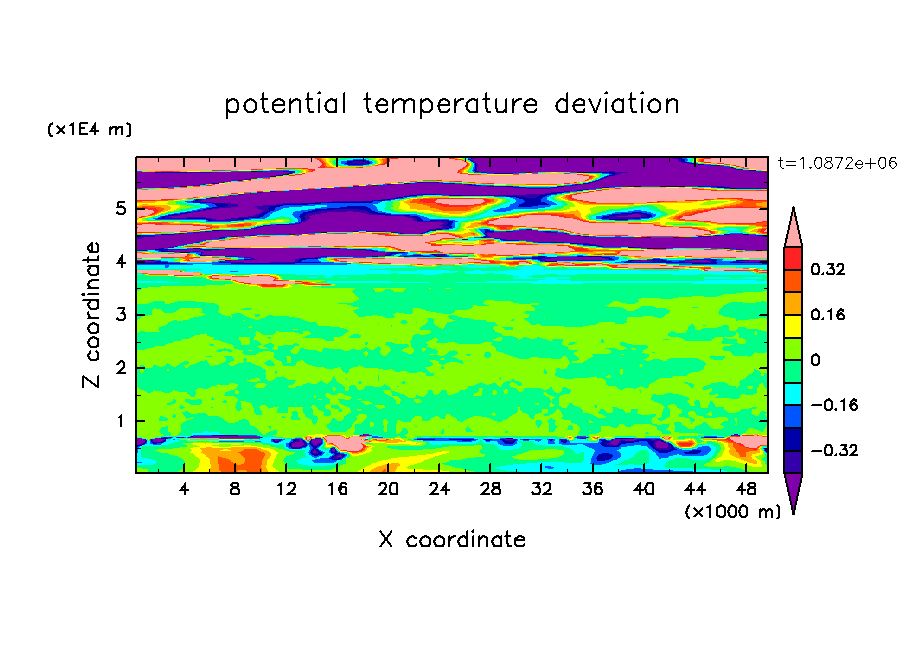 potential temperature deviation

(x1E4 m)

t=1.0872e+06

Z coordinate

5
4
3
2
1

4 8 12 16 20 24 28 32 36 40 44 48

(x1000 m)

X coordinate

0.32
0.16
0
−0.16
−0.32